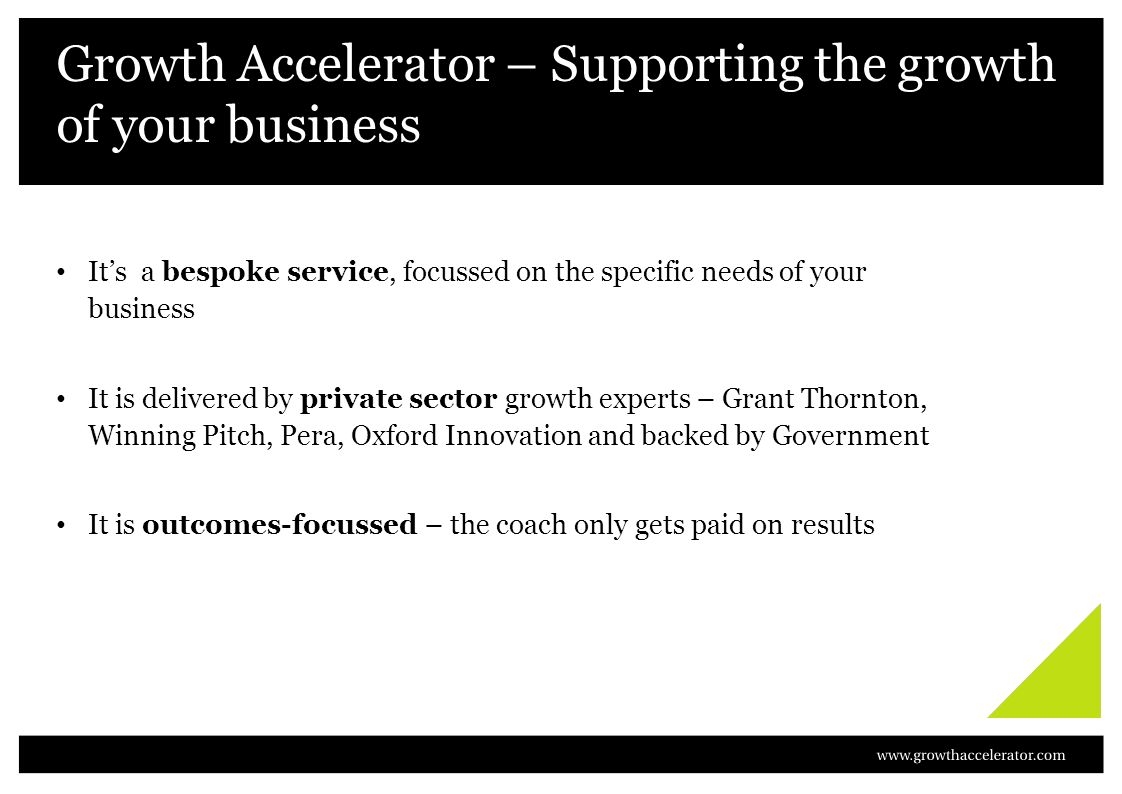 Growth Accelerator – Supporting the growth of your business

• It's a bespoke service, focussed on the specific needs of your business

• It is delivered by private sector growth experts – Grant Thornton, Winning Pitch, Pera, Oxford Innovation and backed by Government

• It is outcomes-focussed – the coach only gets paid on results

www.growthaccelerator.com